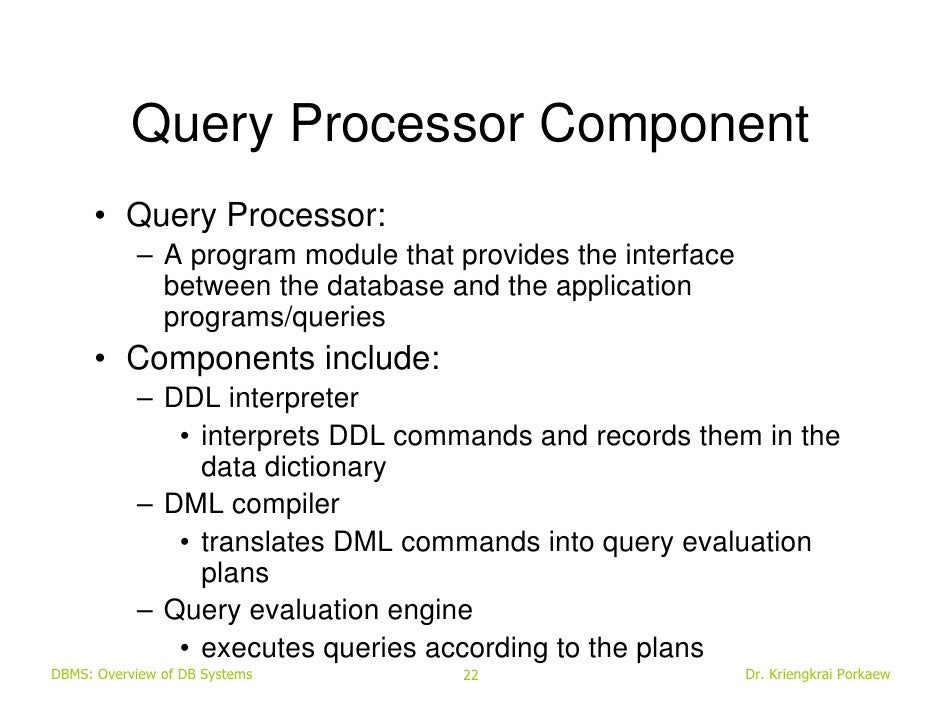 Query Processor Component

• Query Processor:
– A program module that provides the interface between the database and the application programs/queries

• Components include:
– DDL interpreter
• interprets DDL commands and records them in the data dictionary
– DML compiler
• translates DML commands into query evaluation plans
– Query evaluation engine
• executes queries according to the plans

DBMS: Overview of DB Systems 22 Dr. Kriengkrai Porkaew